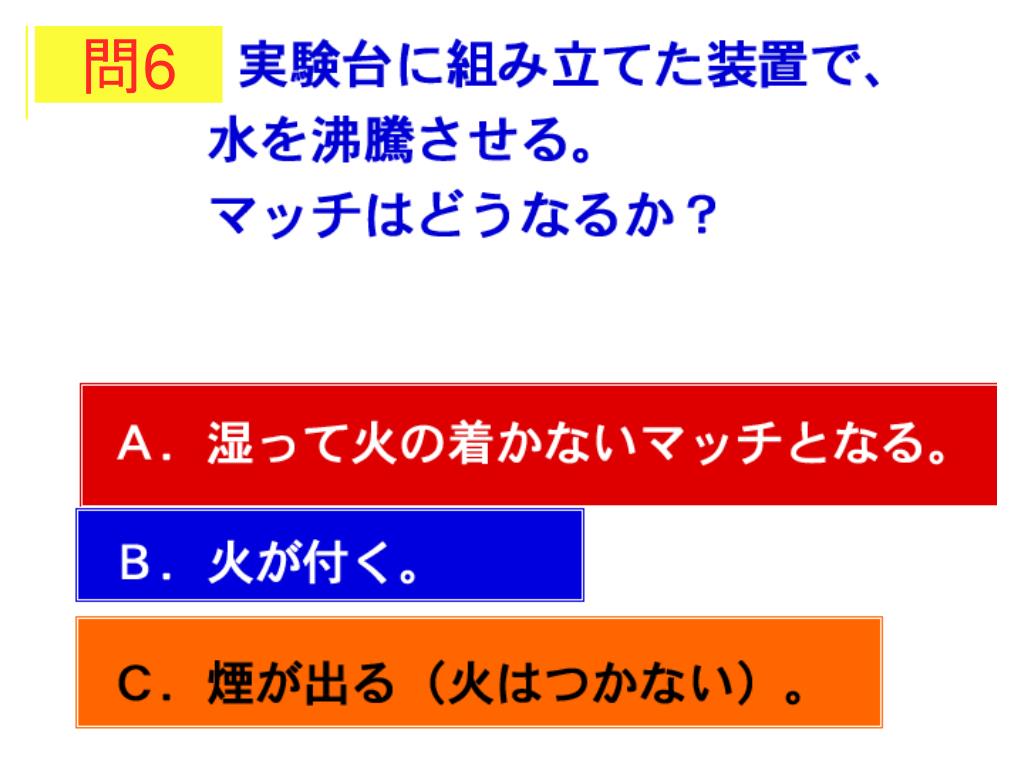 問6 実験台に組み立てた装置で、水を沸騰させる。マッチはどうなるか？

A．湿って火の着かないマッチとなる。

B．火が付く。

C．煙が出る（火はつかない）。